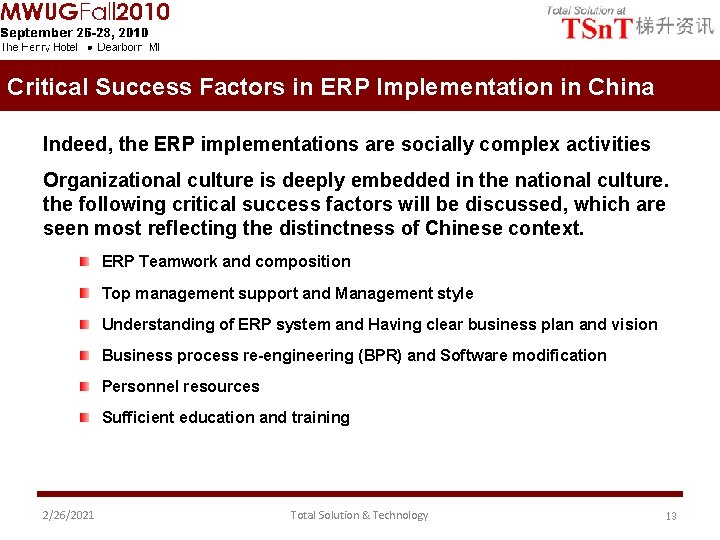 MWUGFall2010
September 26-28, 2010
The Henry Hotel • Dearborn MI

Total Solution at
TSnT 梯升资讯

Critical Success Factors in ERP Implementation in China

Indeed, the ERP implementations are socially complex activities

Organizational culture is deeply embedded in the national culture. the following critical success factors will be discussed, which are seen most reflecting the distinctness of Chinese context.

ERP Teamwork and composition

Top management support and Management style

Understanding of ERP system and Having clear business plan and vision

Business process re-engineering (BPR) and Software modification

Personnel resources

Sufficient education and training

2/26/2021

Total Solution & Technology

13